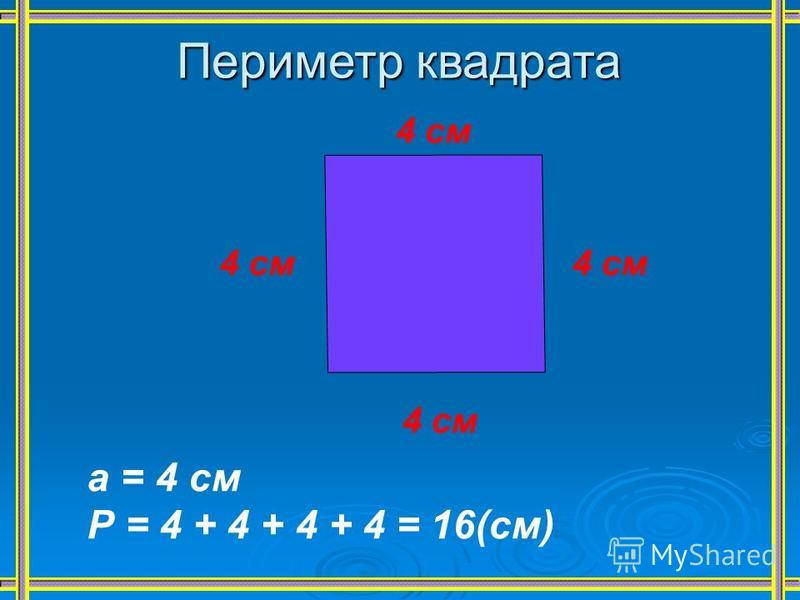 Периметр квадрата

4 см

4 см

4 см

4 см

а = 4 см
Р = 4 + 4 + 4 + 4 = 16(см)

MyShared